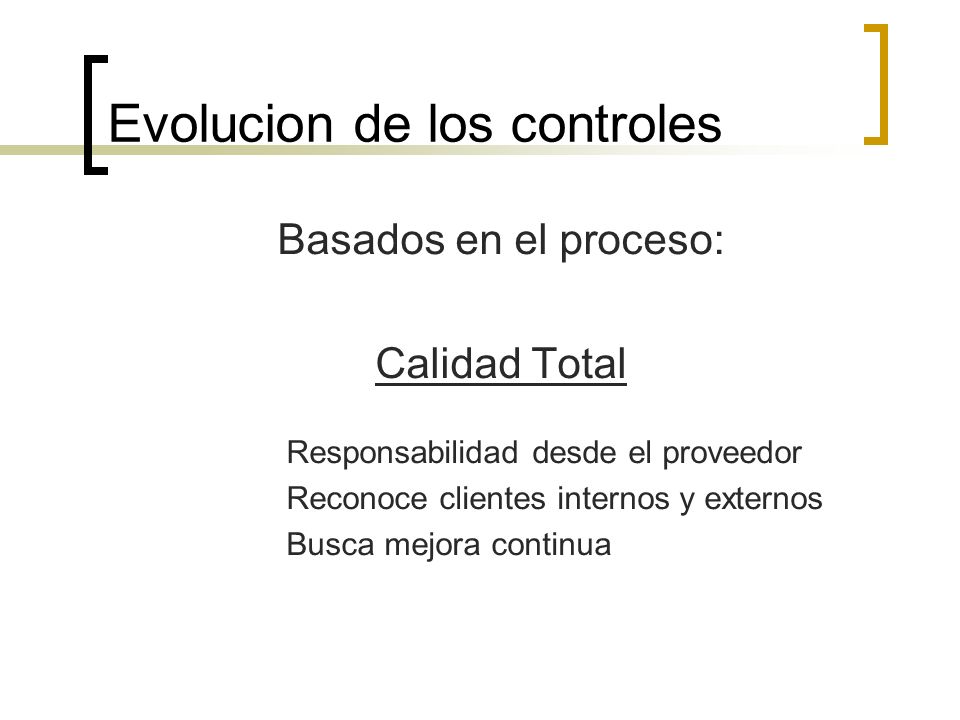 Evolucion de los controles

Basados en el proceso:

Calidad Total

Responsabilidad desde el proveedor
Reconoce clientes internos y externos
Busca mejora continua